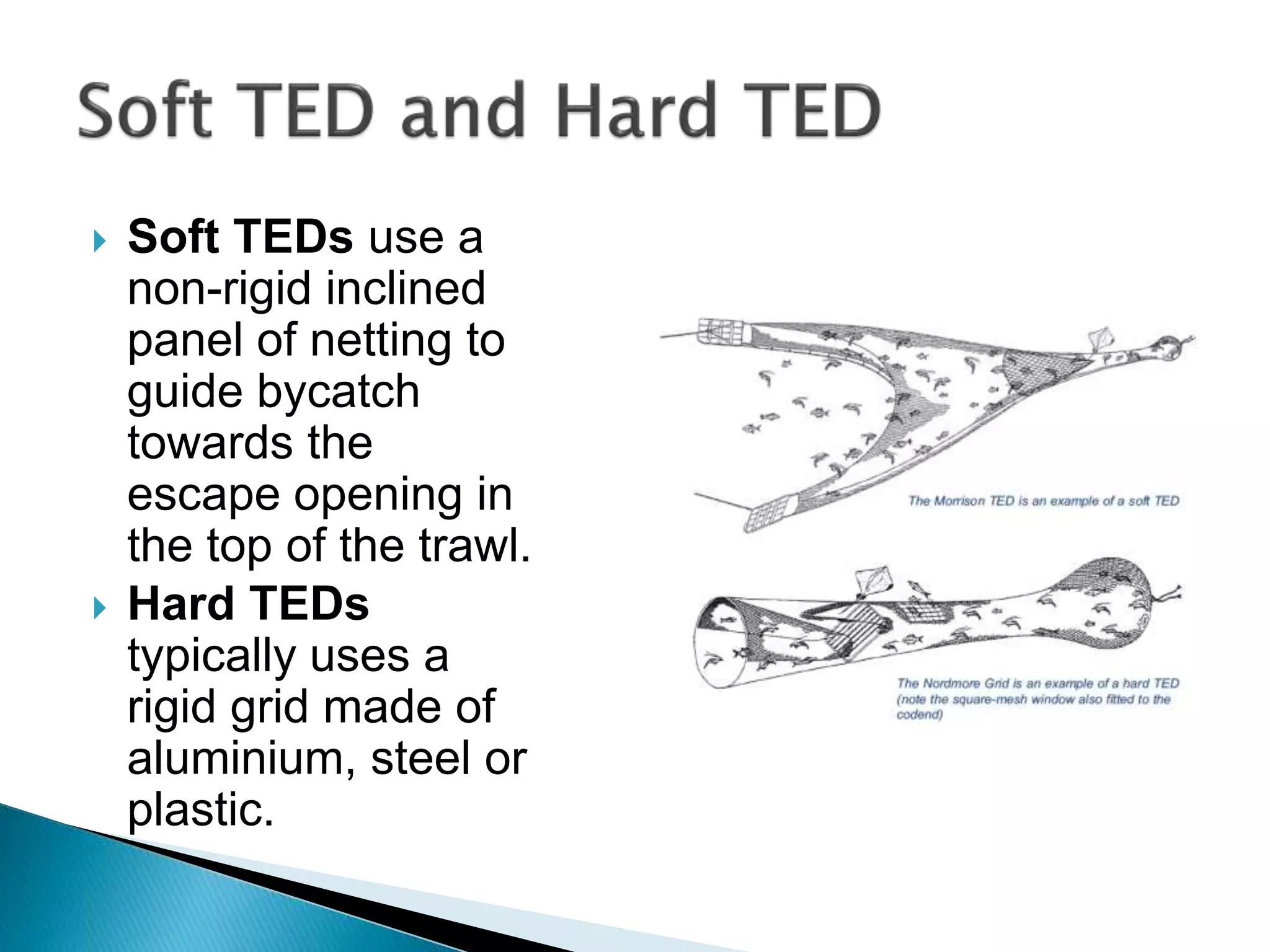 Soft TED and Hard TED

Soft TEDs use a non-rigid inclined panel of netting to guide bycatch towards the escape opening in the top of the trawl.

Hard TEDs typically uses a rigid grid made of aluminium, steel or plastic.

The Morrison TED is an example of a soft TED

The Nordmore Grid is an example of a hard TED (note the square-mesh window also fitted to the codend)